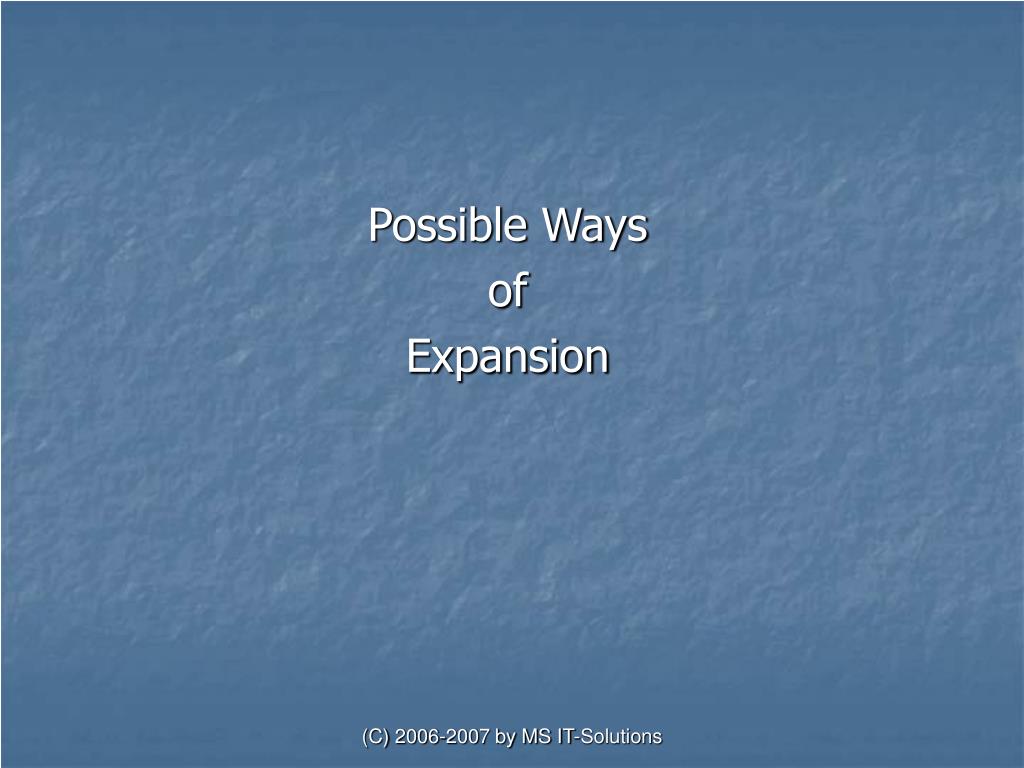 Possible Ways
of
Expansion

(C) 2006-2007 by MS IT-Solutions